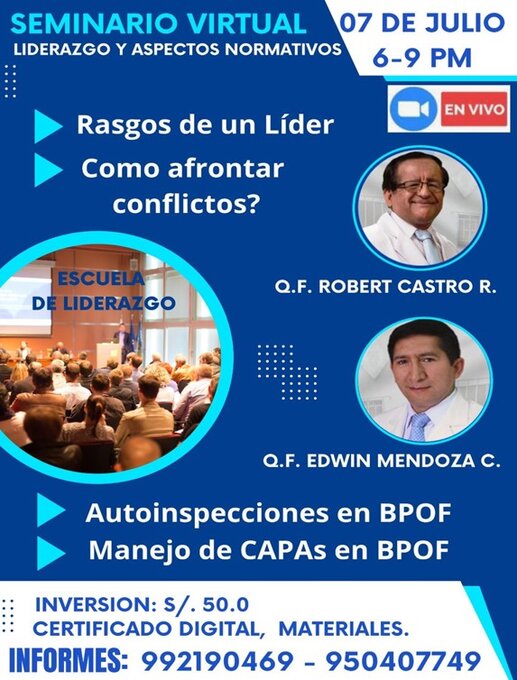 SEMINARIO VIRTUAL
LIDERAZGO Y ASPECTOS NORMATIVOS

07 DE JULIO
6-9 PM

EN VIVO

Rasgos de un Líder
Como afrontar conflictos?

ESCUELA DE LIDERAZGO

Q.F. ROBERT CASTRO R.

Q.F. EDWIN MENDOZA C.

Autoinspecciones en BPOF
Manejo de CAPAs en BPOF

INVERSION: S/. 50.0
CERTIFICADO DIGITAL, MATERIALES.

INFORMES: 992190469 - 950407749